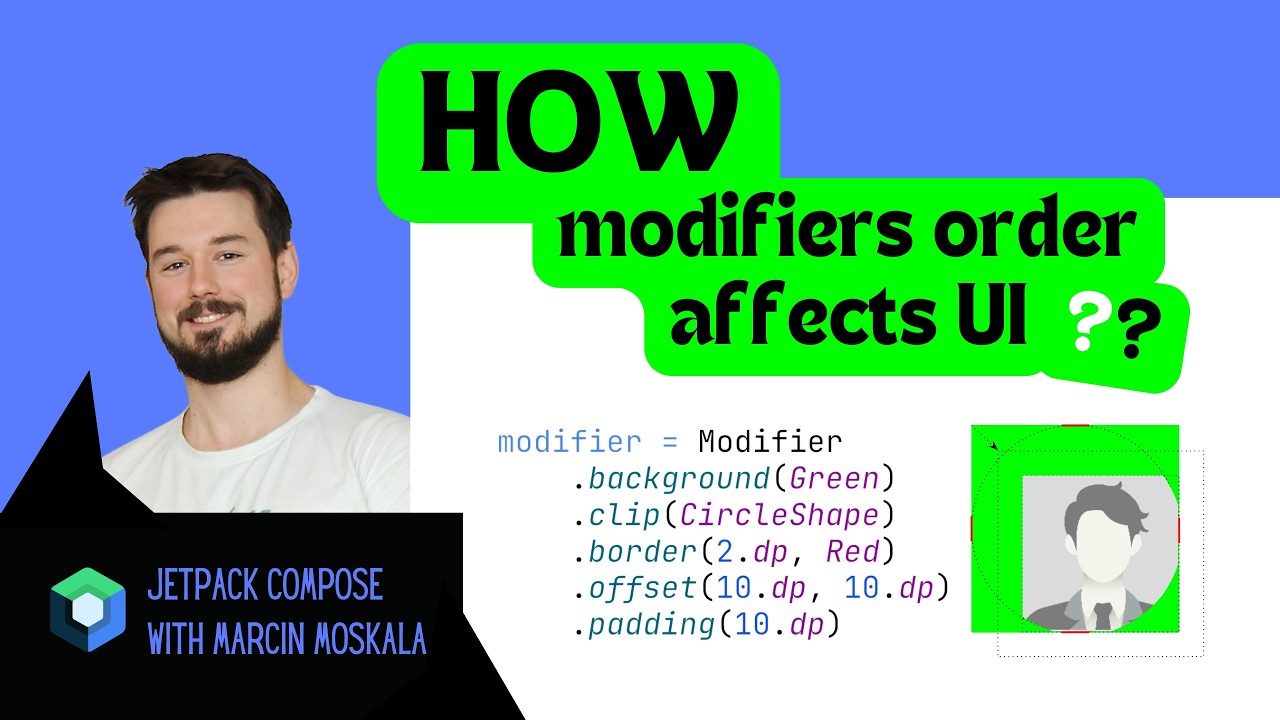 HOW
modifiers order affects UI ??

modifier = Modifier
    .background(Green)
    .clip(CircleShape)
    .border(2.dp, Red)
    .offset(10.dp, 10.dp)
    .padding(10.dp)

JETPACK COMPOSE
WITH MARCIN MOSKALA